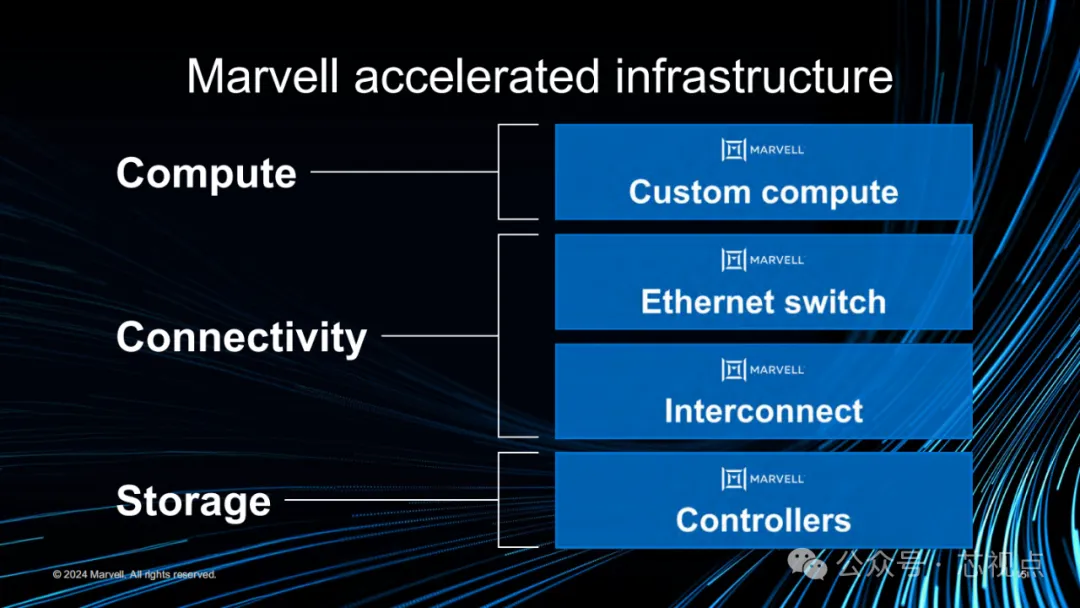 Marvell accelerated infrastructure

Compute

Connectivity

Storage

MARVELL
Custom compute

MARVELL
Ethernet switch

MARVELL
Interconnect

MARVELL
Controllers

© 2024 Marvell. All rights reserved.

公众号 · 芯视点